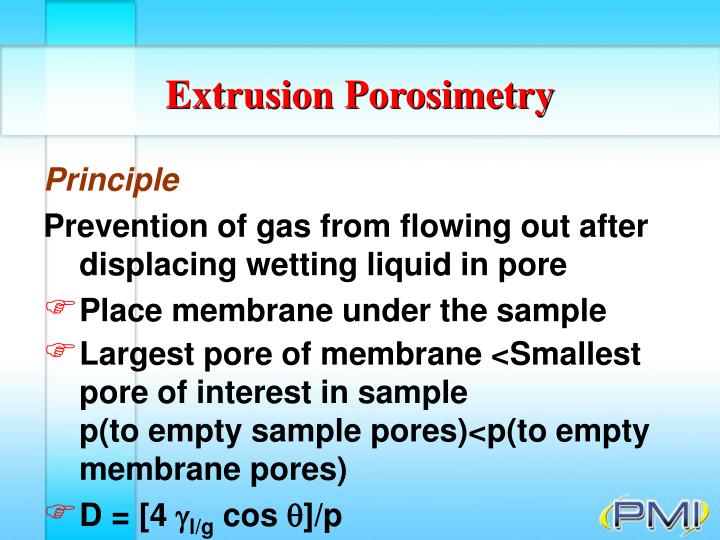 Extrusion Porosimetry

Principle

Prevention of gas from flowing out after displacing wetting liquid in pore

☞ Place membrane under the sample

☞ Largest pore of membrane <Smallest pore of interest in sample
p(to empty sample pores)<p(to empty membrane pores)

☞ $D = [4 \gamma_{l/g} \cos \theta]/p$

PMI